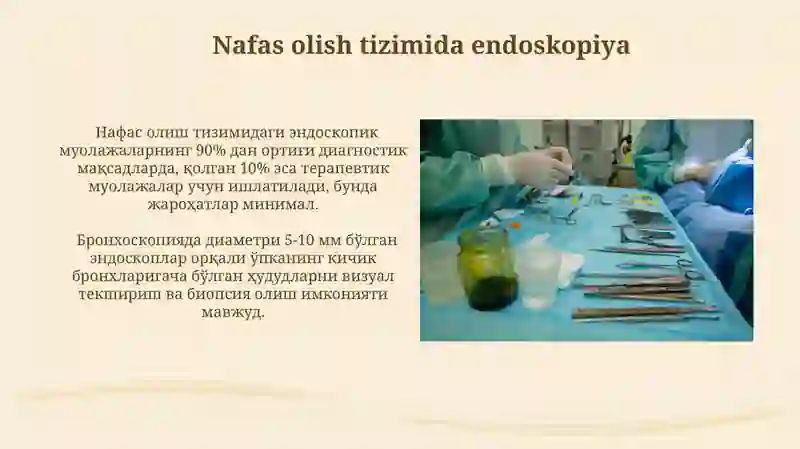 Nafas olish tizimida endoskopiya

Нафас олиш тизимидаги эндоскопик муолажаларнинг 90% дан ортиғи диагностик мақсадларда, қолган 10% эса терапевтик муолажалар учун ишлатилади, бунда жароҳатлар минимал.

Бронхоскопияда диаметри 5-10 мм бўлган эндоскоплар орқали ўпканинг кичик бронхларигача бўлган ҳудудларни визуал текшириш ва биопсия олиш имконияти мавжуд.